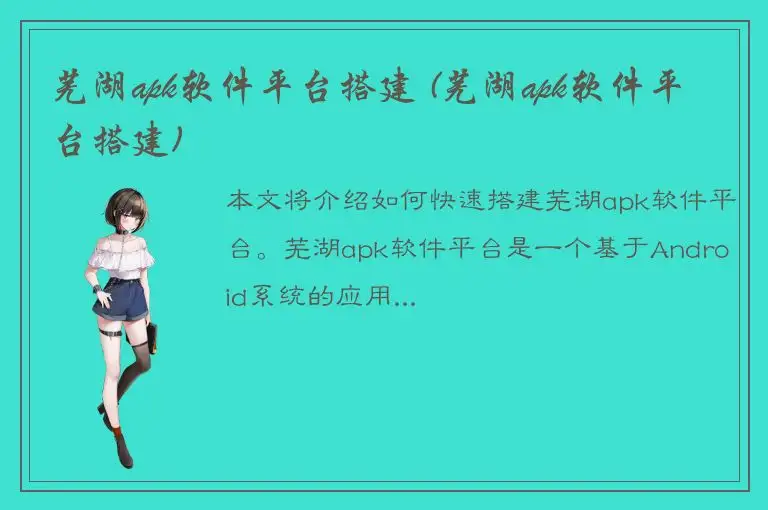 芜湖apk软件平台搭建（芜湖apk软件平台搭建）

本文将介绍如何快速搭建芜湖apk软件平台。芜湖apk软件平台是一个基于Android系统的应用...